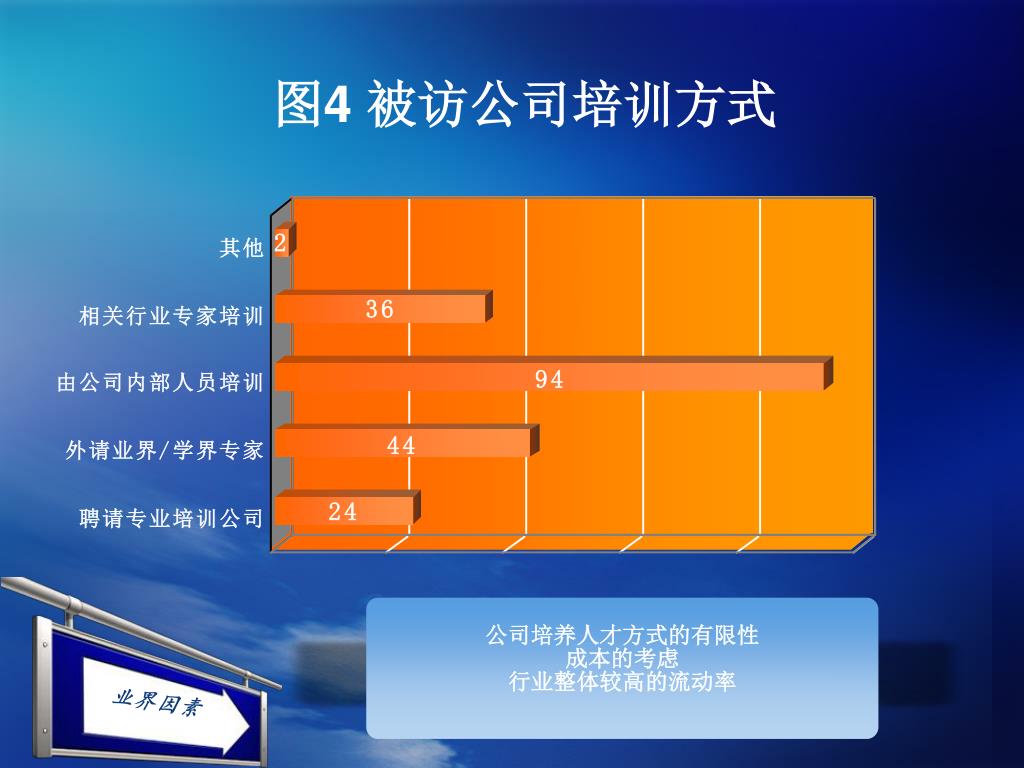 图4 被访公司培训方式

其他 2
相关行业专家培训 36
由公司内部人员培训 94
外请业界/学界专家 44
聘请专业培训公司 24

公司培养人才方式的有限性
成本的考虑
行业整体较高的流动率

业界因素